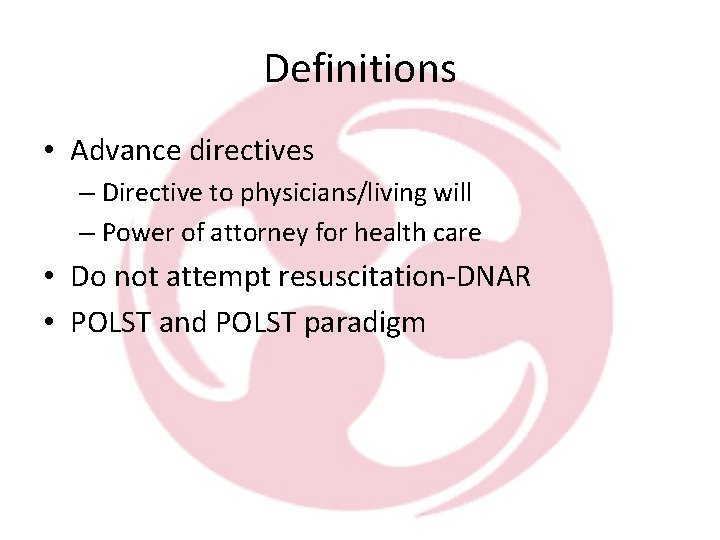 Definitions

• Advance directives
– Directive to physicians/living will
– Power of attorney for health care
• Do not attempt resuscitation-DNAR
• POLST and POLST paradigm